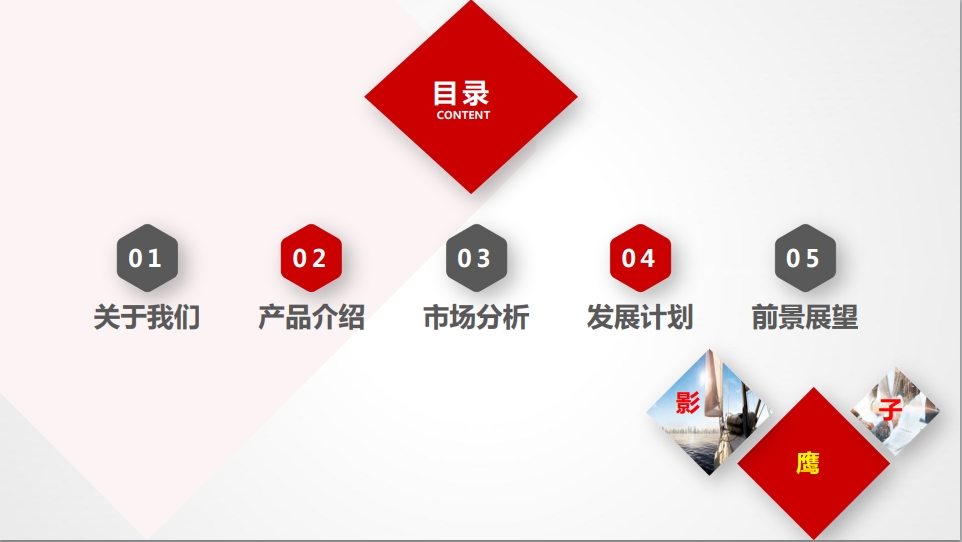 目录
CONTENT

01
关于我们

02
产品介绍

03
市场分析

04
发展计划

05
前景展望

影
鹰
子